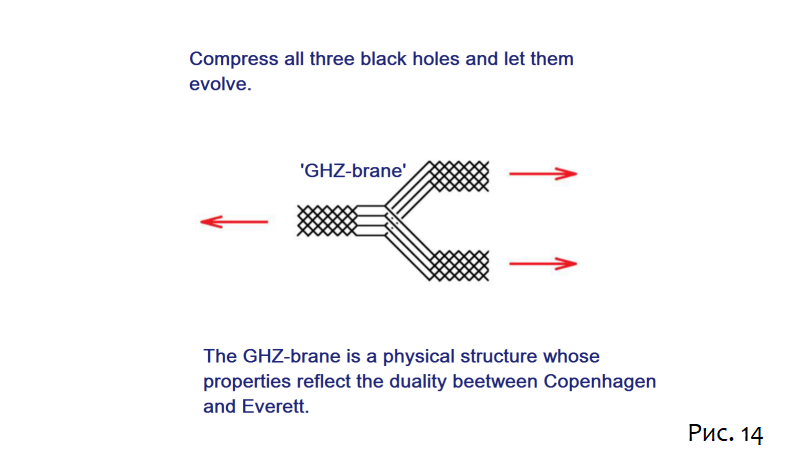 Compress all three black holes and let them evolve.

'GHZ-brane'

The GHZ-brane is a physical structure whose properties reflect the duality beetween Copenhagen and Everett.

Рис. 14